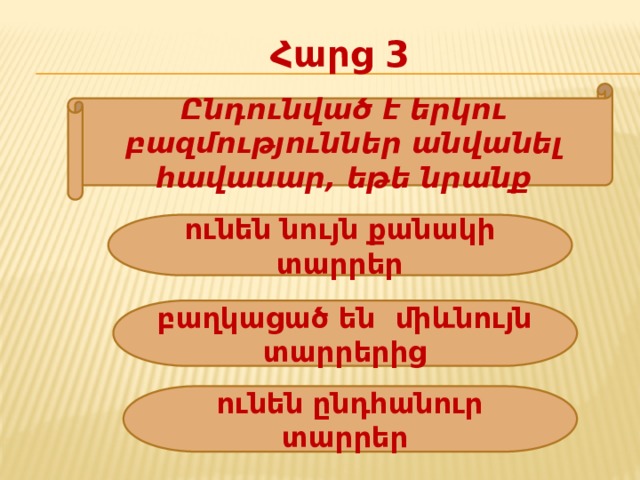 Հարց 3

Ընդունված է երկու բազմություններ անվանել հավասար, եթե նրանք

ունեն նույն քանակի տարրեր

բաղկացած են միևնույն տարրերից

ունեն ընդհանուր տարրեր